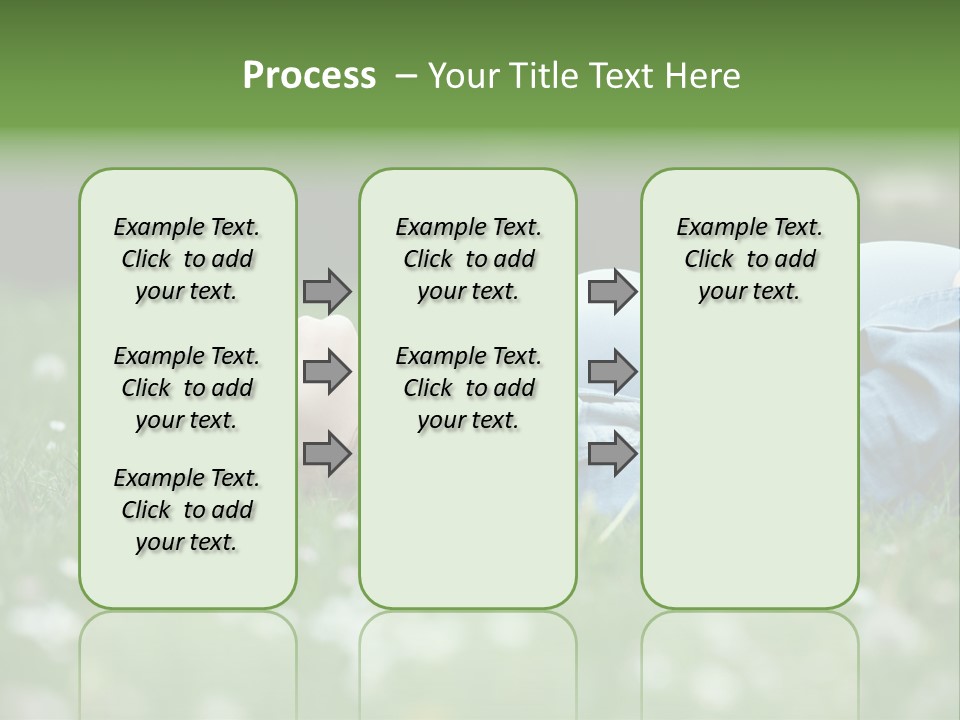 Process – Your Title Text Here

Example Text. Click to add your text.

Example Text. Click to add your text.

Example Text. Click to add your text.

Example Text. Click to add your text.

Example Text. Click to add your text.

Example Text. Click to add your text.